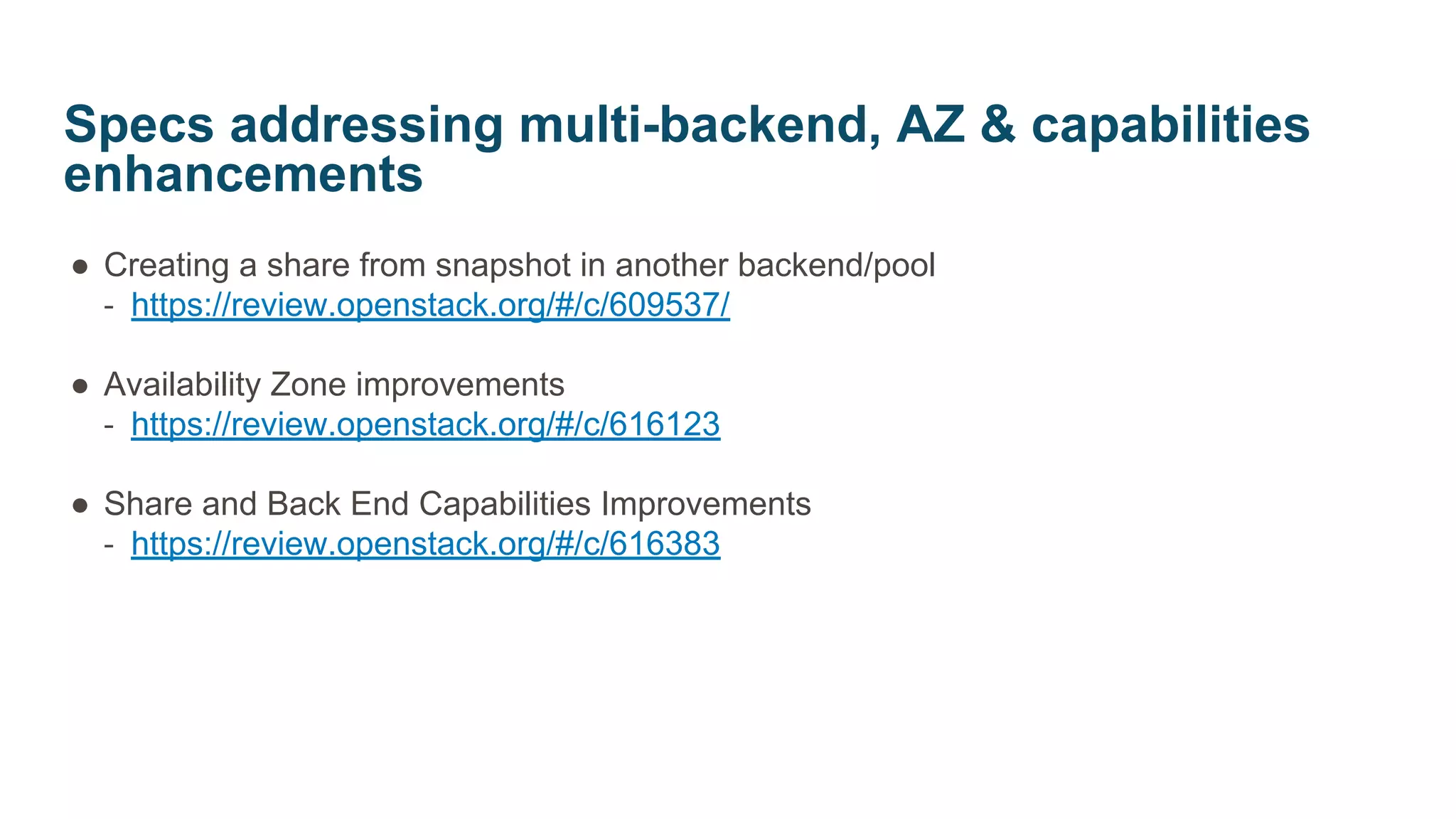 Specs addressing multi-backend, AZ & capabilities enhancements

● Creating a share from snapshot in another backend/pool
- https://review.openstack.org/#/c/609537/

● Availability Zone improvements
- https://review.openstack.org/#/c/616123

● Share and Back End Capabilities Improvements
- https://review.openstack.org/#/c/616383